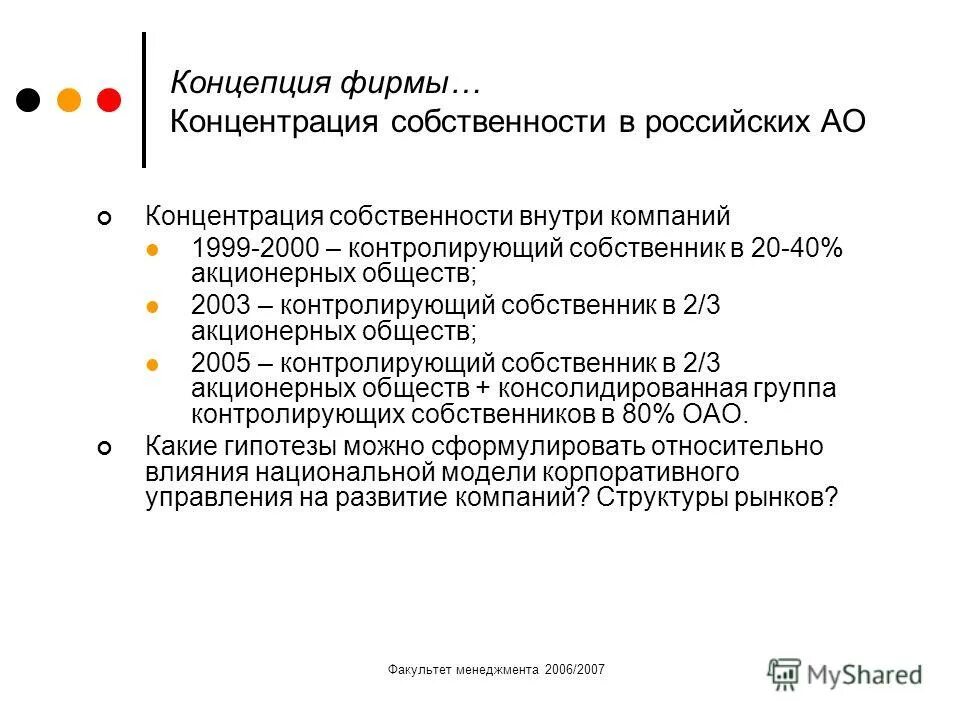 Концепция фирмы…
Концентрация собственности в российских АО

Концентрация собственности внутри компаний

1999-2000 – контролирующий собственник в 20-40% акционерных обществ;

2003 – контролирующий собственник в 2/3 акционерных обществ;

2005 – контролирующий собственник в 2/3 акционерных обществ + консолидированная группа контролирующих собственников в 80% ОАО.

Какие гипотезы можно сформулировать относительно влияния национальной модели корпоративного управления на развитие компаний? Структуры рынков?

Факультет менеджмента 2006/2007

MyShared